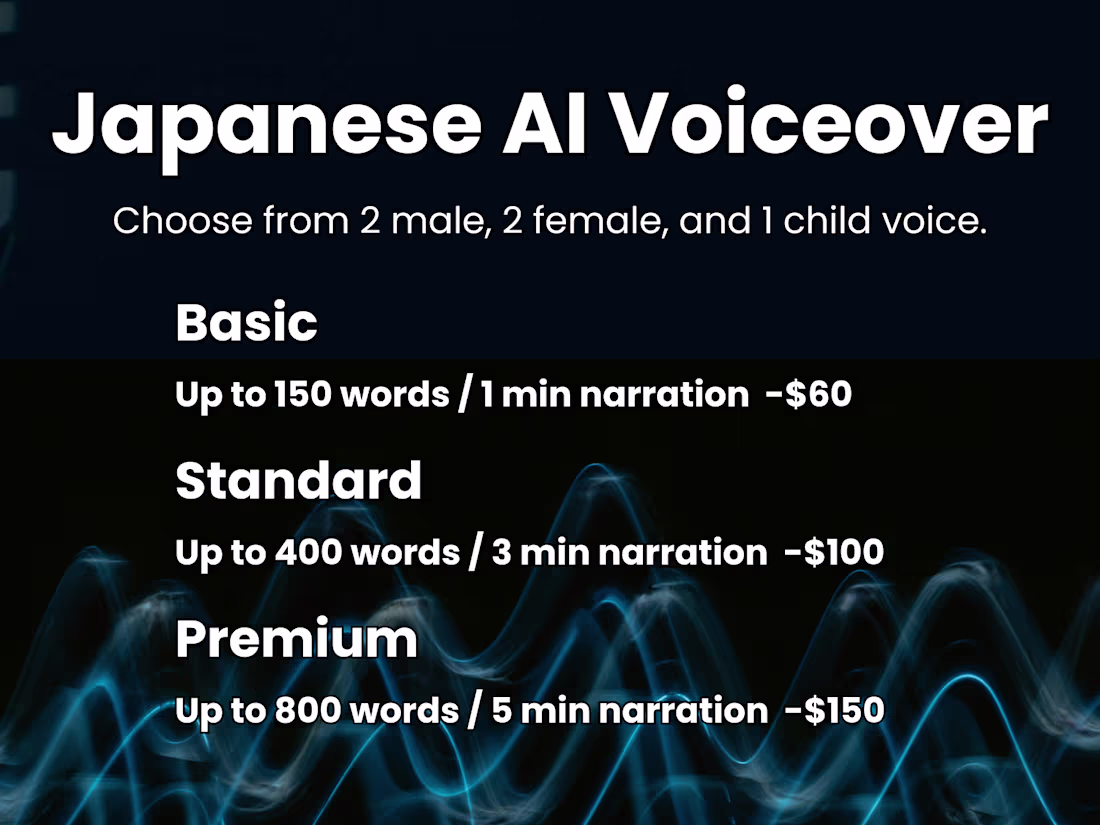 Japanese AI Voiceover

Choose from 2 male, 2 female, and 1 child voice.

Basic

Up to 150 words / 1 min narration -$60

Standard

Up to 400 words / 3 min narration -$100

Premium

Up to 800 words / 5 min narration -$150